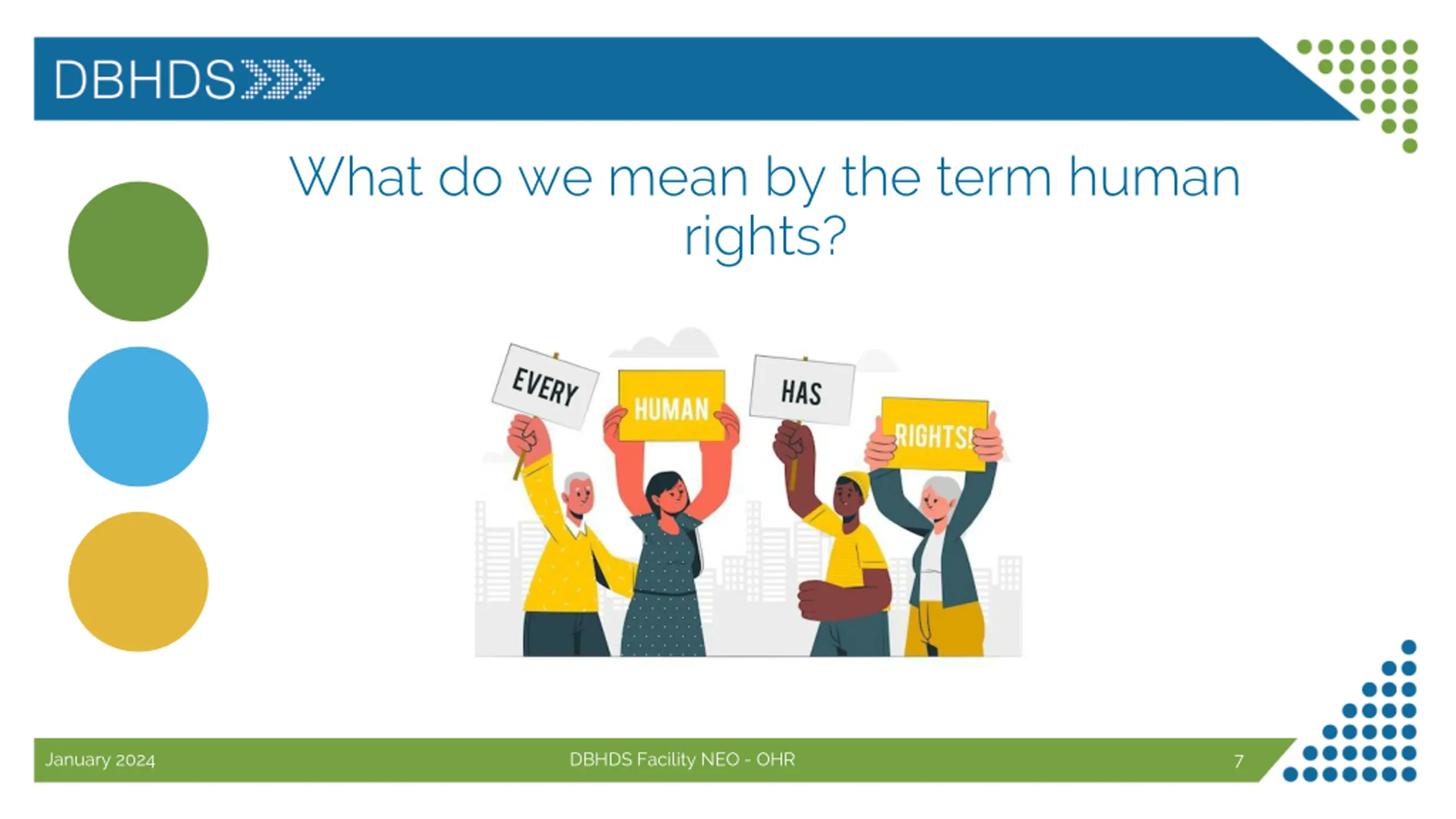 DBHDS

What do we mean by the term human rights?

EVERY

HUMAN

HAS

RIGHTS!

January 2024

DBHDS Facility NEO - OHR

7